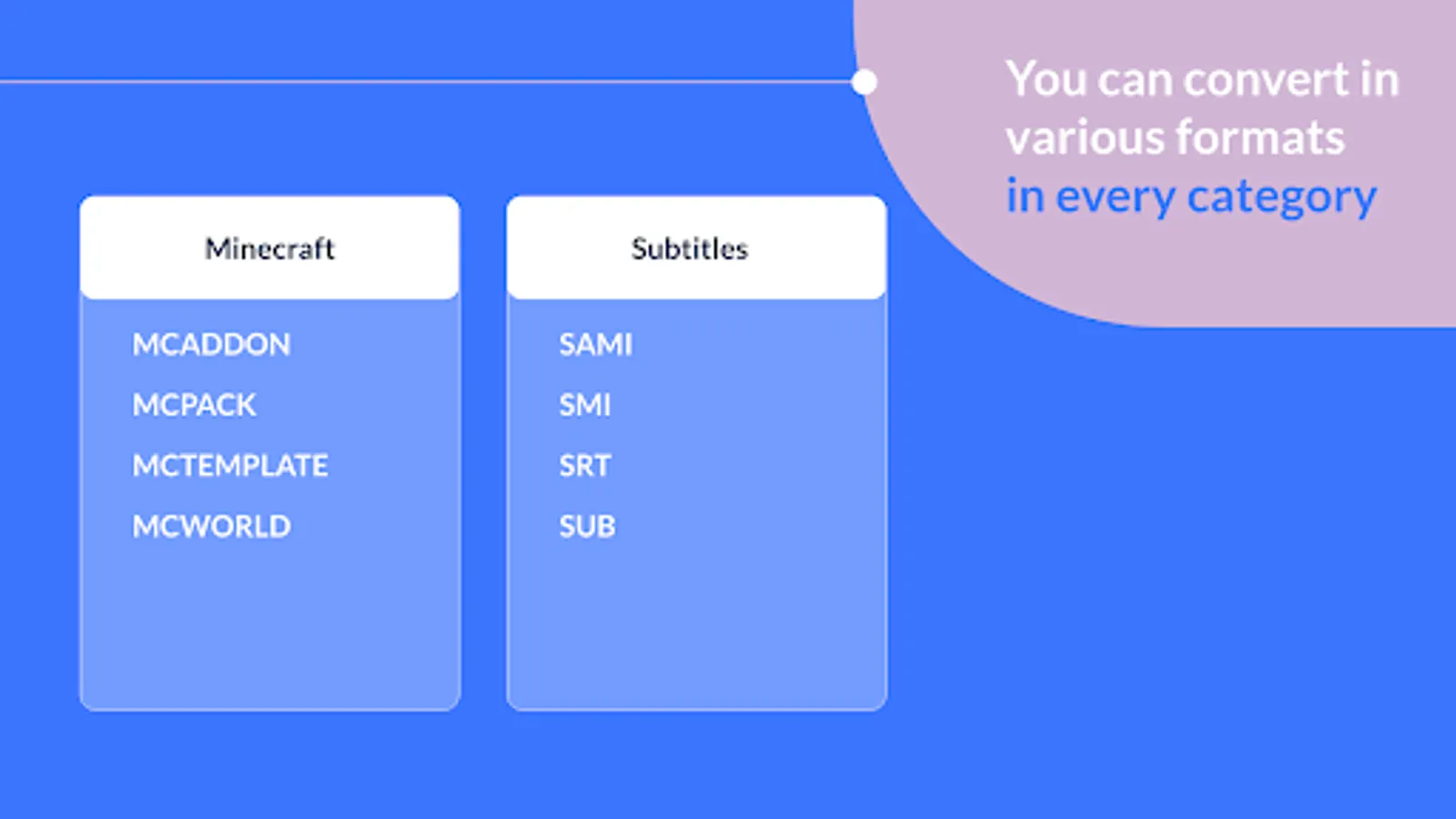 You can convert in various formats in every category

Minecraft

MCADDON
MCPACK
MCTEMPLATE
MCWORLD

Subtitles

SAMI
SMI
SRT
SUB